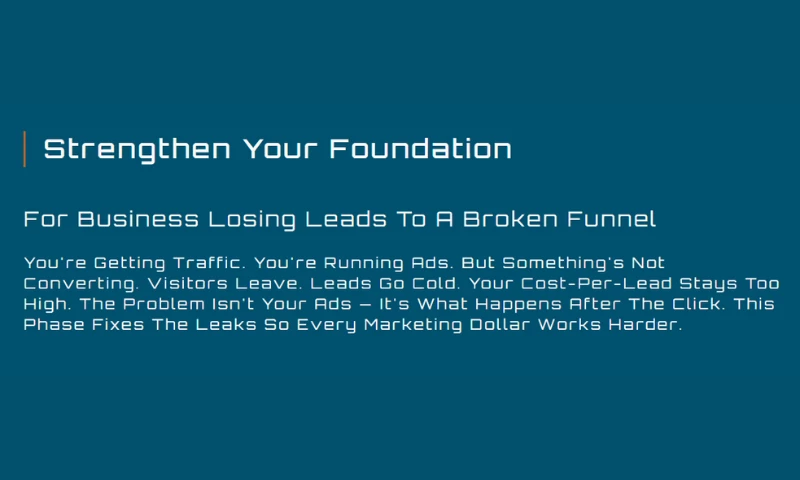 Strengthen Your Foundation

For Business Losing Leads To A Broken Funnel

You're Getting Traffic. You're Running Ads. But Something's Not Converting. Visitors Leave. Leads Go Cold. Your Cost-Per-Lead Stays Too High. The Problem Isn't Your Ads — It's What Happens After The Click. This Phase Fixes The Leaks So Every Marketing Dollar Works Harder.